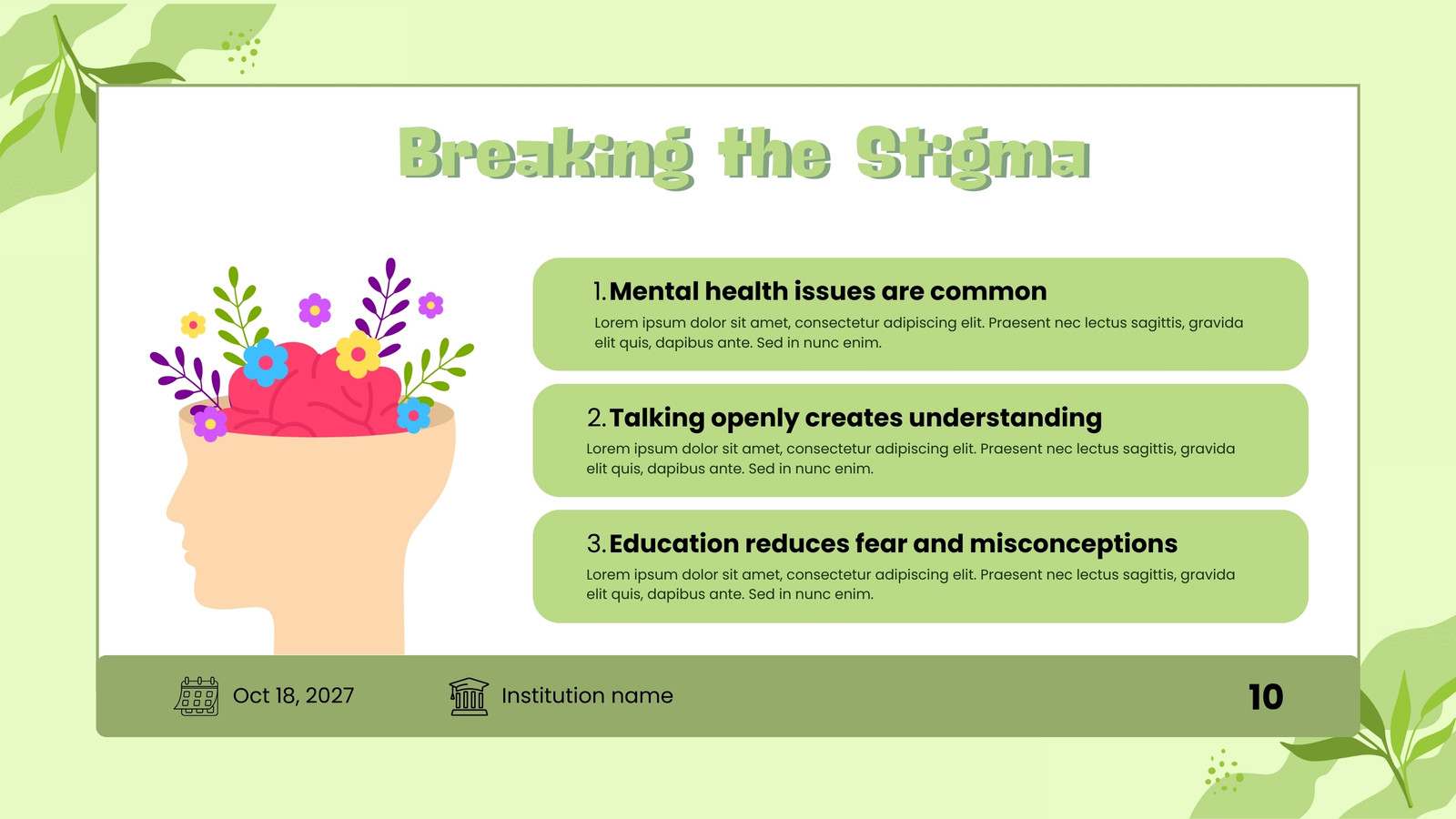 Breaking the Stigma

1. Mental health issues are common
Lorem ipsum dolor sit amet, consectetur adipiscing elit. Praesent nec lectus sagittis, gravida elit quis, dapibus ante. Sed in nunc enim.

2. Talking openly creates understanding
Lorem ipsum dolor sit amet, consectetur adipiscing elit. Praesent nec lectus sagittis, gravida elit quis, dapibus ante. Sed in nunc enim.

3. Education reduces fear and misconceptions
Lorem ipsum dolor sit amet, consectetur adipiscing elit. Praesent nec lectus sagittis, gravida elit quis, dapibus ante. Sed in nunc enim.

Oct 18, 2027

Institution name

10